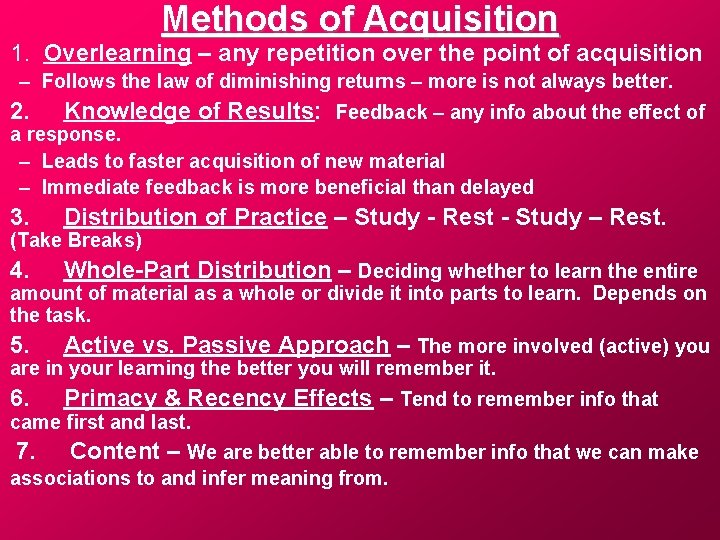 Methods of Acquisition

1. Overlearning – any repetition over the point of acquisition

– Follows the law of diminishing returns – more is not always better.

2. Knowledge of Results: Feedback – any info about the effect of a response.

– Leads to faster acquisition of new material

– Immediate feedback is more beneficial than delayed

3. Distribution of Practice – Study - Rest - Study – Rest. (Take Breaks)

4. Whole-Part Distribution – Deciding whether to learn the entire amount of material as a whole or divide it into parts to learn. Depends on the task.

5. Active vs. Passive Approach – The more involved (active) you are in your learning the better you will remember it.

6. Primacy & Recency Effects – Tend to remember info that came first and last.

7. Content – We are better able to remember info that we can make associations to and infer meaning from.